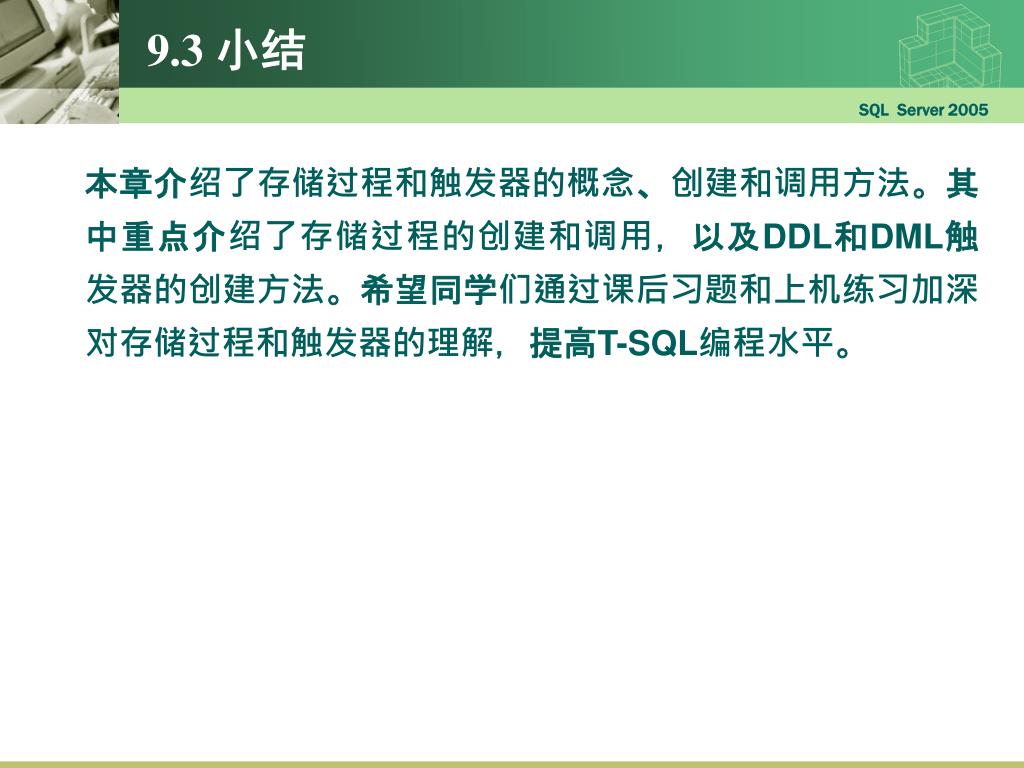 9.3 小结

SQL Server 2005

本章介绍了存储过程和触发器的概念、创建和调用方法。其中重点介绍了存储过程的创建和调用，以及DDL和DML触发器的创建方法。希望同学们通过课后习题和上机练习加深对存储过程和触发器的理解，提高T-SQL编程水平。